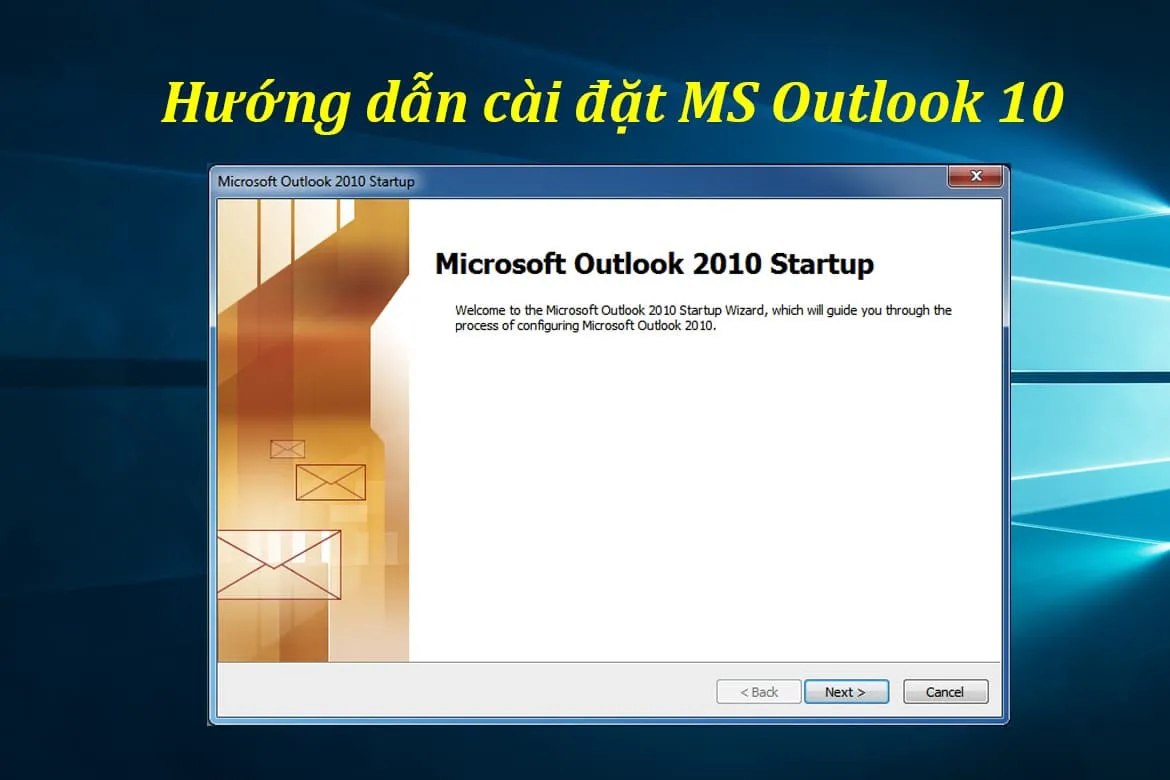 Hướng dẫn cài đặt MS Outlook 10

Microsoft Outlook 2010 Startup

Microsoft Outlook 2010 Startup

Welcome to the Microsoft Outlook 2010 Startup Wizard, which will guide you through the process of configuring Microsoft Outlook 2010.

< Back
Next >
Cancel